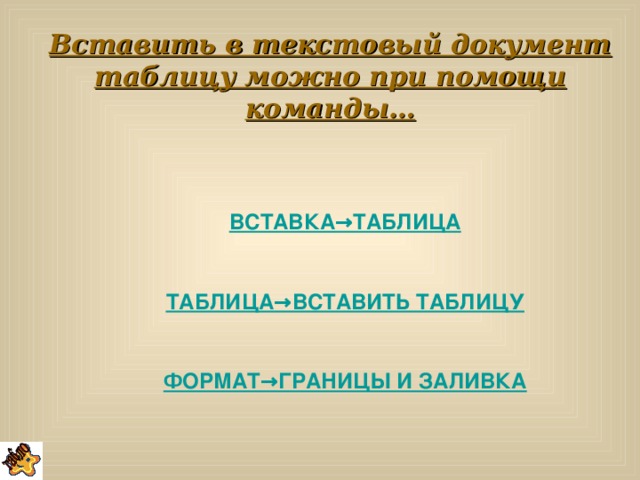 Вставить в текстовый документ таблицу можно при помощи команды…

ВСТАВКА→ТАБЛИЦА

ТАБЛИЦА→ВСТАВИТЬ ТАБЛИЦУ

ФОРМАТ→ГРАНИЦЫ И ЗАЛИВКА